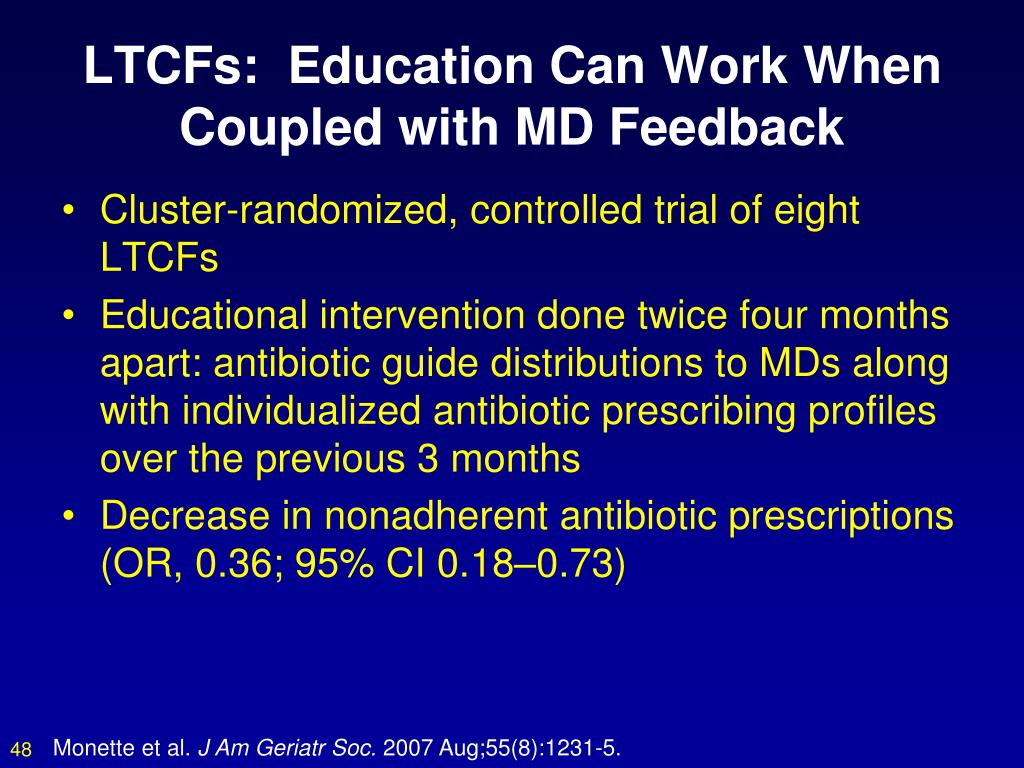 LTCFs: Education Can Work When Coupled with MD Feedback

• Cluster-randomized, controlled trial of eight LTCFs
• Educational intervention done twice four months apart: antibiotic guide distributions to MDs along with individualized antibiotic prescribing profiles over the previous 3 months
• Decrease in nonadherent antibiotic prescriptions (OR, 0.36; 95% CI 0.18–0.73)

48 Monette et al. J Am Geriatr Soc. 2007 Aug;55(8):1231-5.